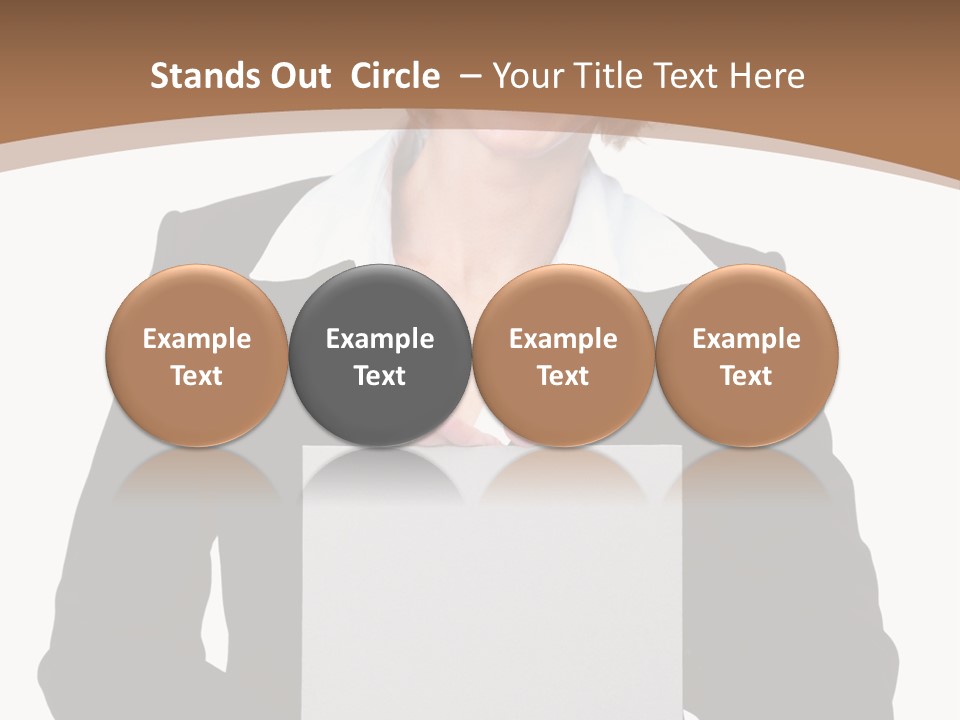 Stands Out Circle – Your Title Text Here

Example Text

Example Text

Example Text

Example Text